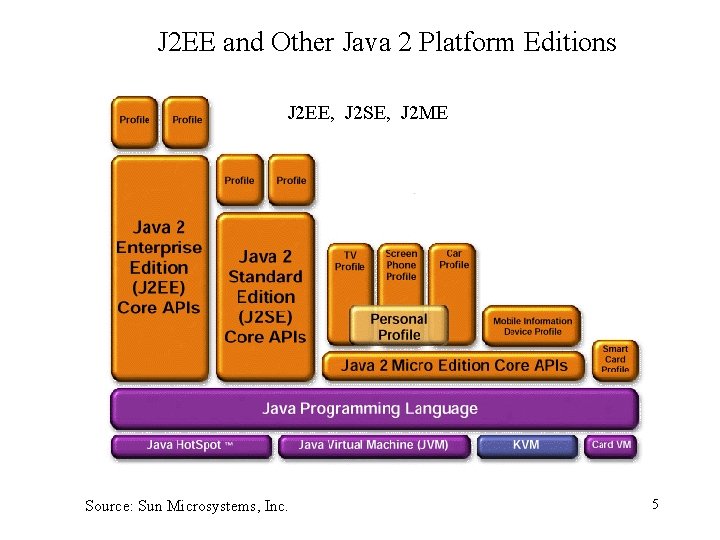 J2EE and Other Java 2 Platform Editions

J2EE, J2SE, J2ME

Profile

Profile

Java 2 Enterprise Edition (J2EE) Core APIs

Profile

Profile

Java 2 Standard Edition (J2SE) Core APIs

TV Profile

Screen Phone Profile

Car Profile

Personal Profile

Mobile Information Device Profile

Java 2 Micro Edition Core APIs

Smart Card Profile

Java Programming Language

Java HotSpot ™

Java Virtual Machine (JVM)

KVM

Card VM

Source: Sun Microsystems, Inc.

5